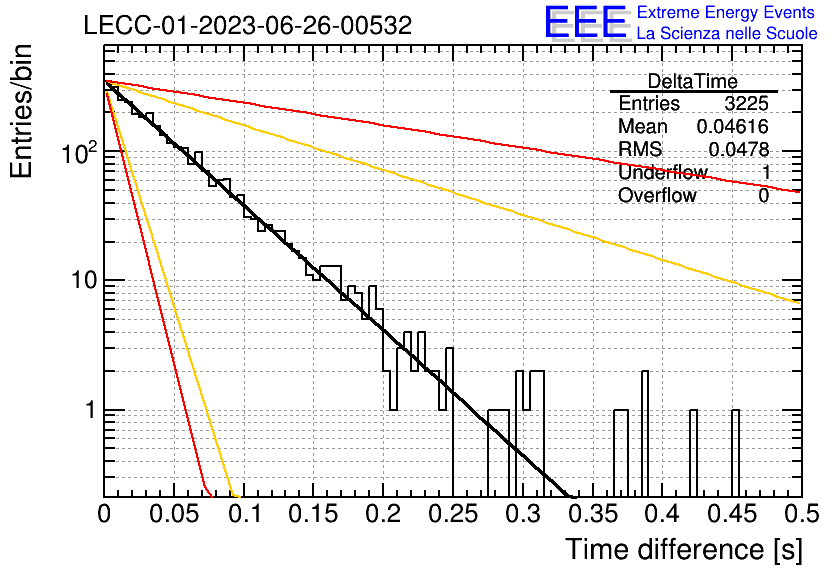 LECC-01-2023-06-26-00532

EEE Extreme Energy Events
La Scienza nelle Scuole

| DeltaTime | |
|---|---|
| Entries | 3225 |
| Mean | 0.04616 |
| RMS | 0.0478 |
| Underflow | 1 |
| Overflow | 0 |

Entries/bin

$10^2$
10
1

0 0.05 0.1 0.15 0.2 0.25 0.3 0.35 0.4 0.45 0.5

Time difference [s]